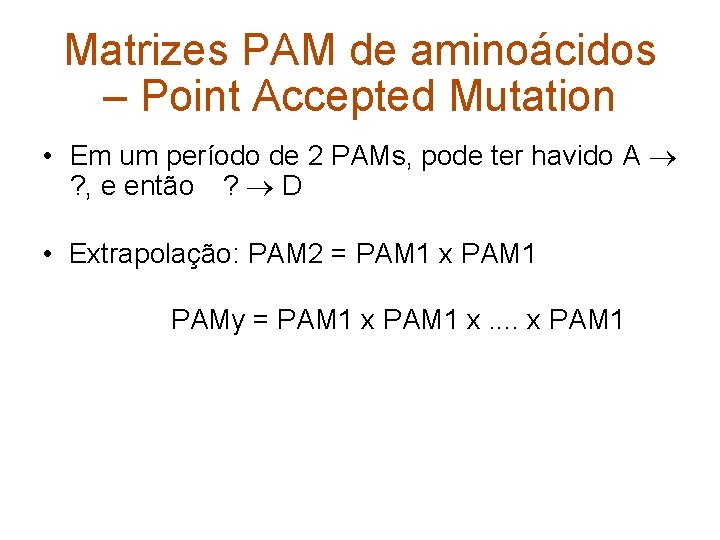 Matrizes PAM de aminoácidos
– Point Accepted Mutation

• Em um período de 2 PAMs, pode ter havido A → ?, e então ? → D

• Extrapolação: PAM2 = PAM1 x PAM1

PAMy = PAM1 x PAM1 x .... x PAM1